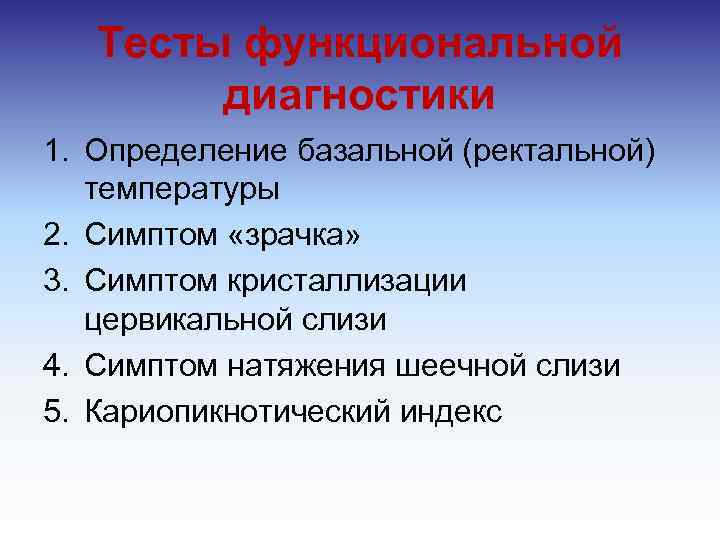 Тесты функциональной диагностики

1. Определение базальной (ректальной) температуры
2. Симптом «зрачка»
3. Симптом кристаллизации цервикальной слизи
4. Симптом натяжения шеечной слизи
5. Кариопикнотический индекс